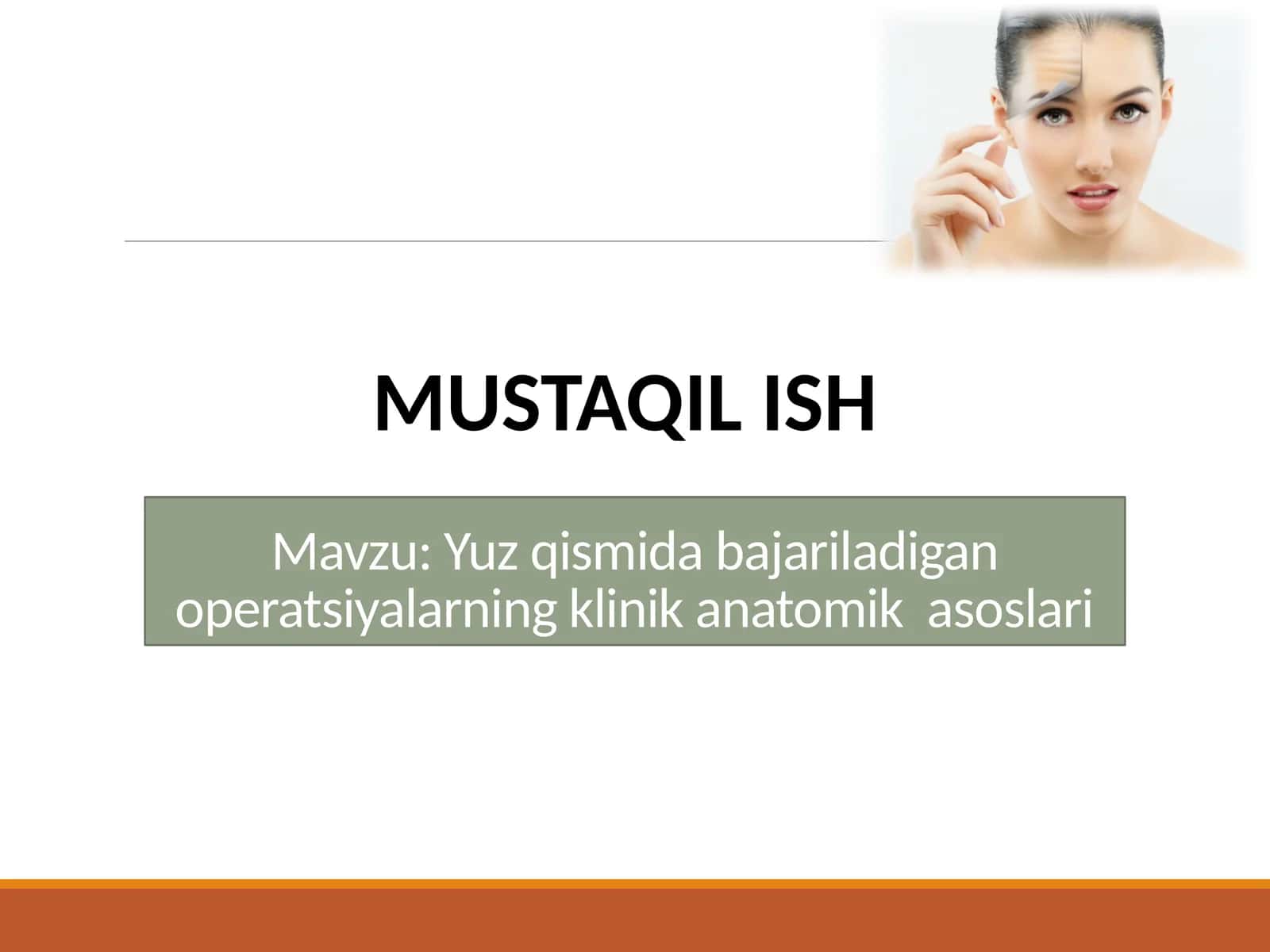 MUSTAQIL ISH

Mavzu: Yuz qismida bajariladigan operatsiyalarning klinik anatomik asoslari